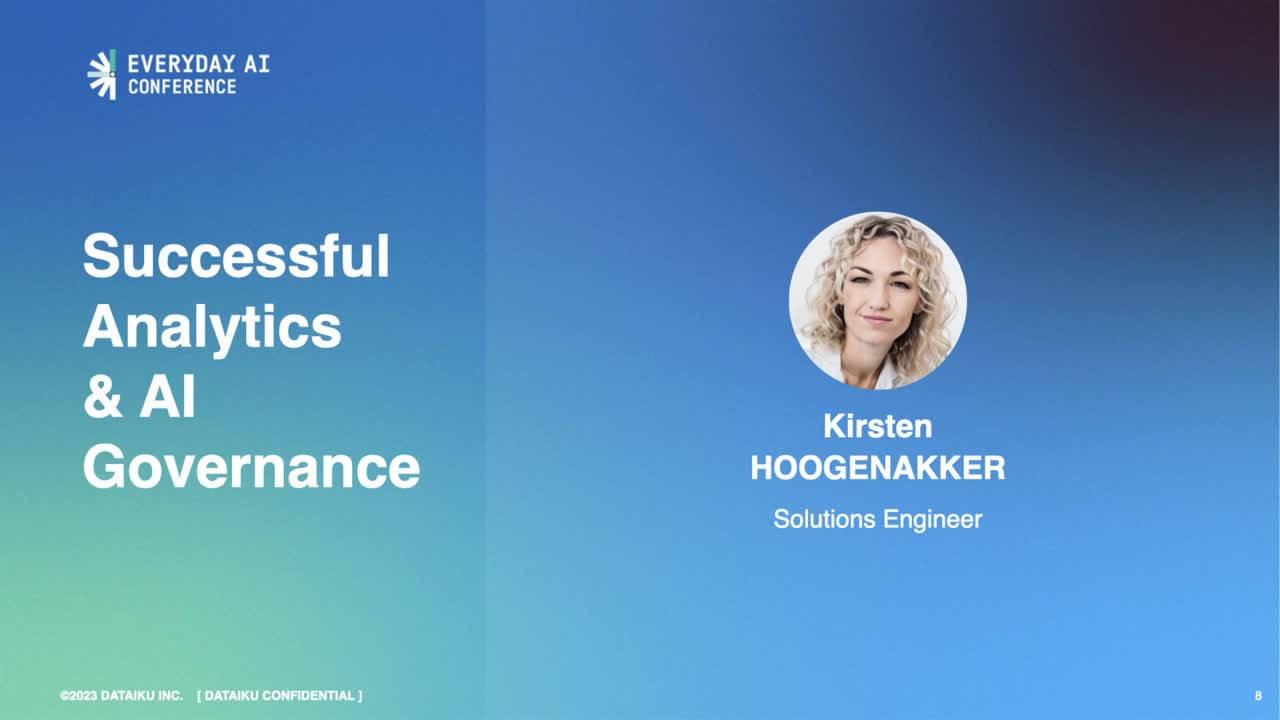 EVERYDAY AI
CONFERENCE

Successful Analytics & AI Governance

Kirsten
HOOGENAKKER

Solutions Engineer

©2023 DATAIKU INC. [ DATAIKU CONFIDENTIAL ]

8